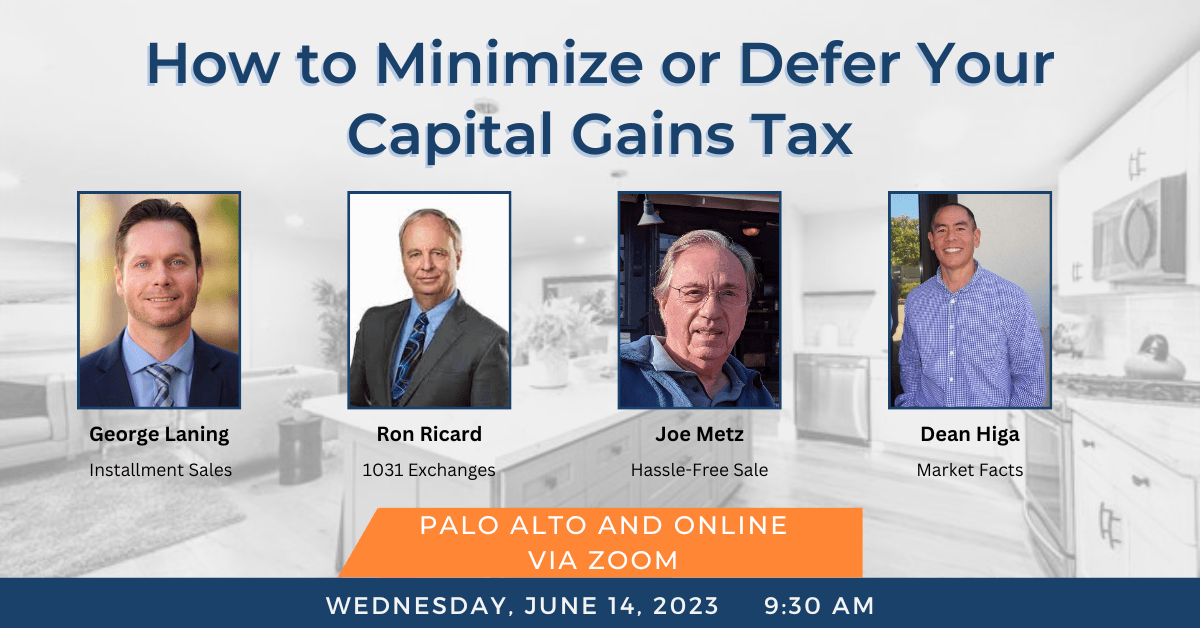 How to Minimize or Defer Your Capital Gains Tax

George Laning
Installment Sales

Ron Ricard
1031 Exchanges

Joe Metz
Hassle-Free Sale

Dean Higa
Market Facts

PALO ALTO AND ONLINE VIA ZOOM

WEDNESDAY, JUNE 14, 2023 9:30 AM